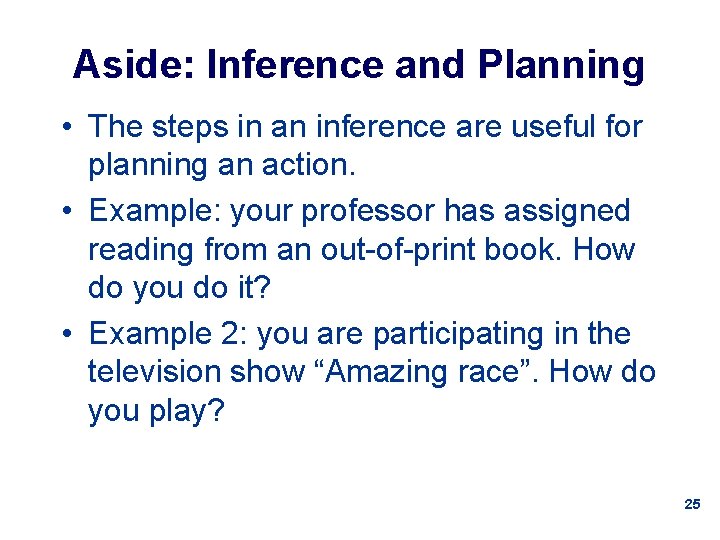 Aside: Inference and Planning

• The steps in an inference are useful for planning an action.

• Example: your professor has assigned reading from an out-of-print book. How do you do it?

• Example 2: you are participating in the television show “Amazing race”. How do you play?

25